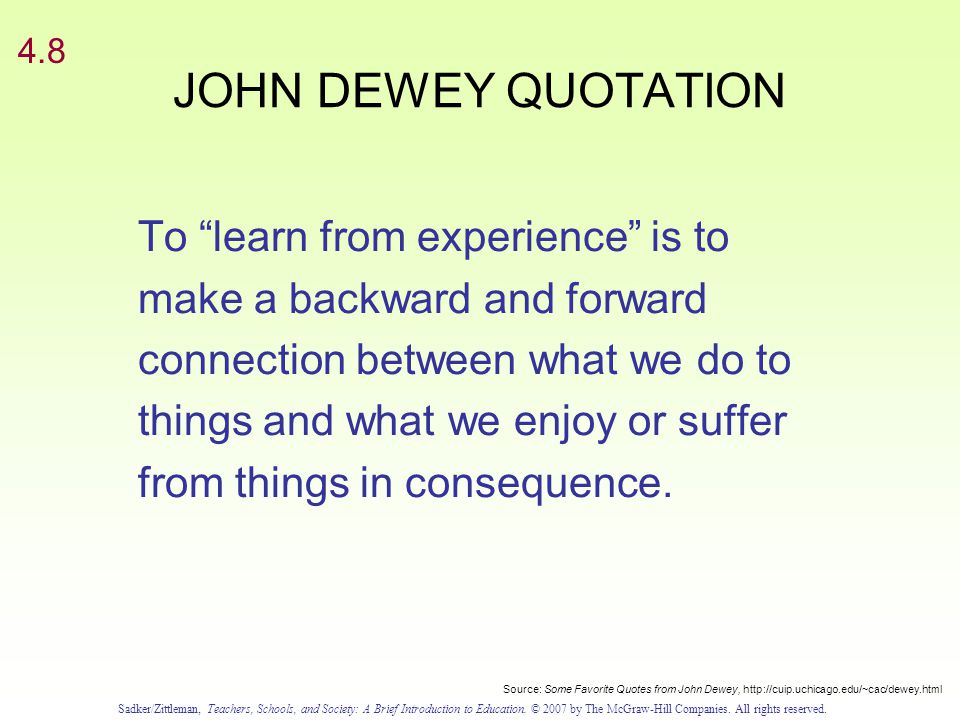 4.8

JOHN DEWEY QUOTATION

To “learn from experience” is to make a backward and forward connection between what we do to things and what we enjoy or suffer from things in consequence.

Source: Some Favorite Quotes from John Dewey, http://cuip.uchicago.edu/~cac/dewey.html

Sadker/Zittleman, Teachers, Schools, and Society: A Brief Introduction to Education. © 2007 by The McGraw-Hill Companies. All rights reserved.